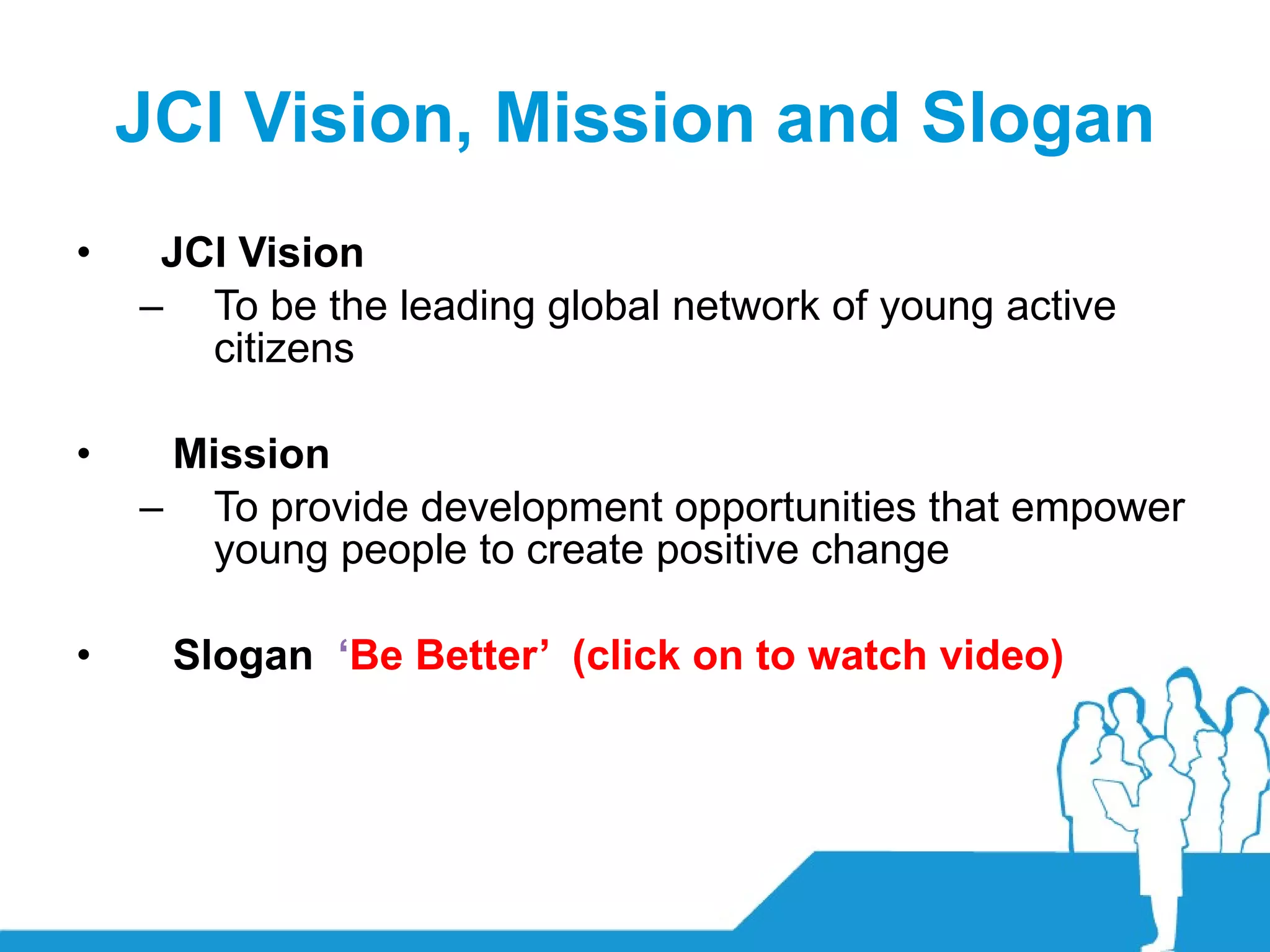 JCI Vision, Mission and Slogan

• JCI Vision
– To be the leading global network of young active citizens

• Mission
– To provide development opportunities that empower young people to create positive change

• Slogan ‘Be Better’ (click on to watch video)